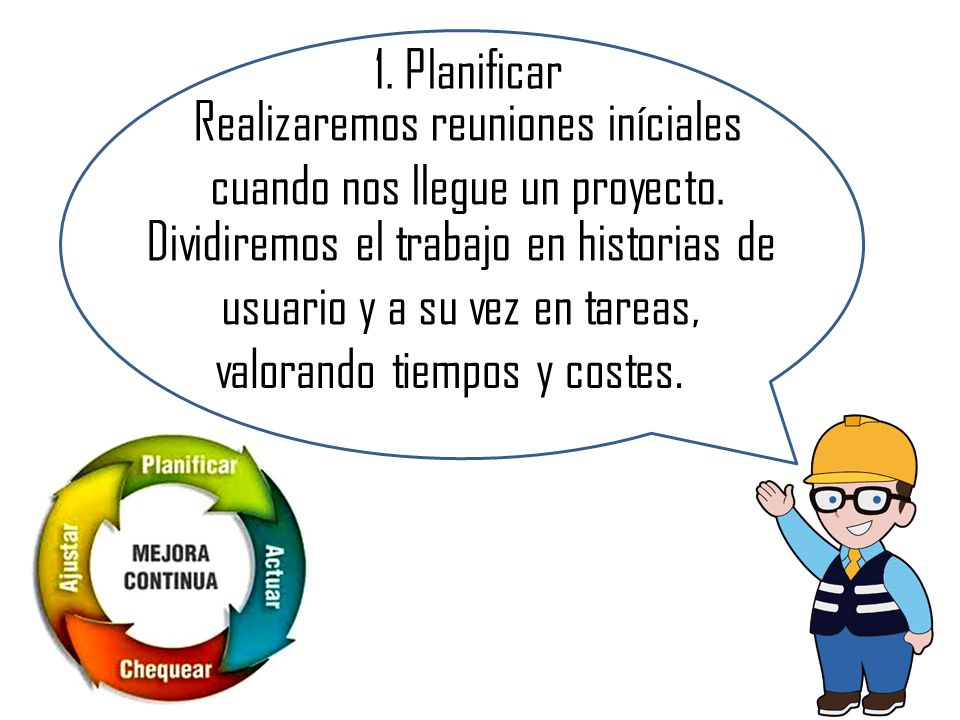 1. Planificar
Realizaremos reuniones iníciales cuando nos llegue un proyecto. Dividiremos el trabajo en historias de usuario y a su vez en tareas, valorando tiempos y costes.

Planificar
Actuar
Chequear
Ajustar
MEJORA CONTINUA